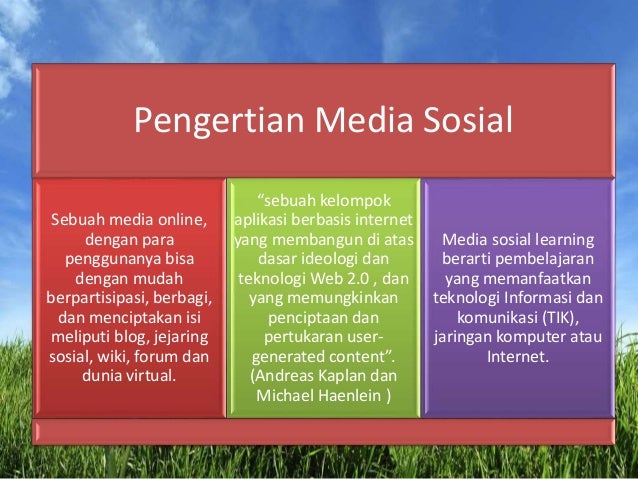 Pengertian Media Sosial

Sebuah media online, dengan para penggunanya bisa dengan mudah berpartisipasi, berbagi, dan menciptakan isi meliputi blog, jejaring sosial, wiki, forum dan dunia virtual.

“sebuah kelompok aplikasi berbasis internet yang membangun di atas dasar ideologi dan teknologi Web 2.0 , dan yang memungkinkan penciptaan dan pertukaran user-generated content”. (Andreas Kaplan dan Michael Haenlein )

Media sosial learning berarti pembelajaran yang memanfaatkan teknologi Informasi dan komunikasi (TIK), jaringan komputer atau Internet.